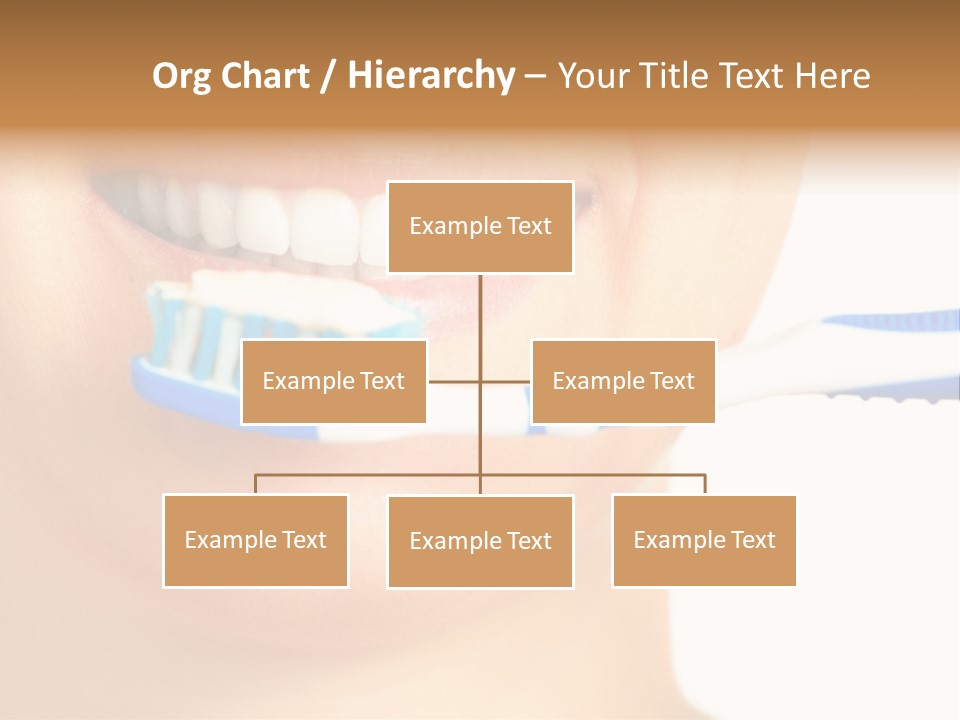 Org Chart / Hierarchy – Your Title Text Here

Example Text

Example Text

Example Text

Example Text

Example Text

Example Text